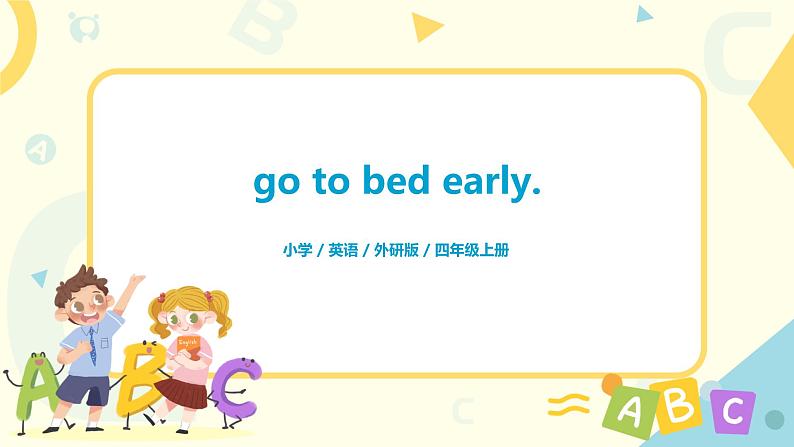 go to bed early.

小学 / 英语 / 外研版 / 四年级上册

English

A B C

A B C